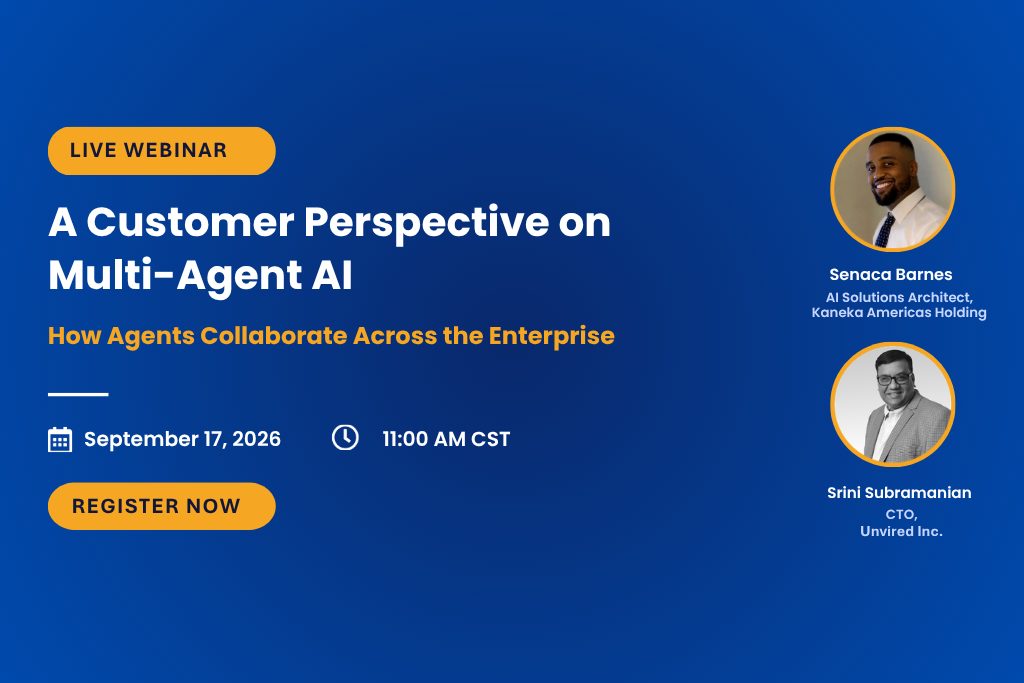 LIVE WEBINAR

A Customer Perspective on Multi-Agent AI

How Agents Collaborate Across the Enterprise

September 17, 2026

11:00 AM CST

REGISTER NOW

Senaca Barnes
AI Solutions Architect,
Kaneka Americas Holding

Srini Subramanian
CTO,
Unvired Inc.